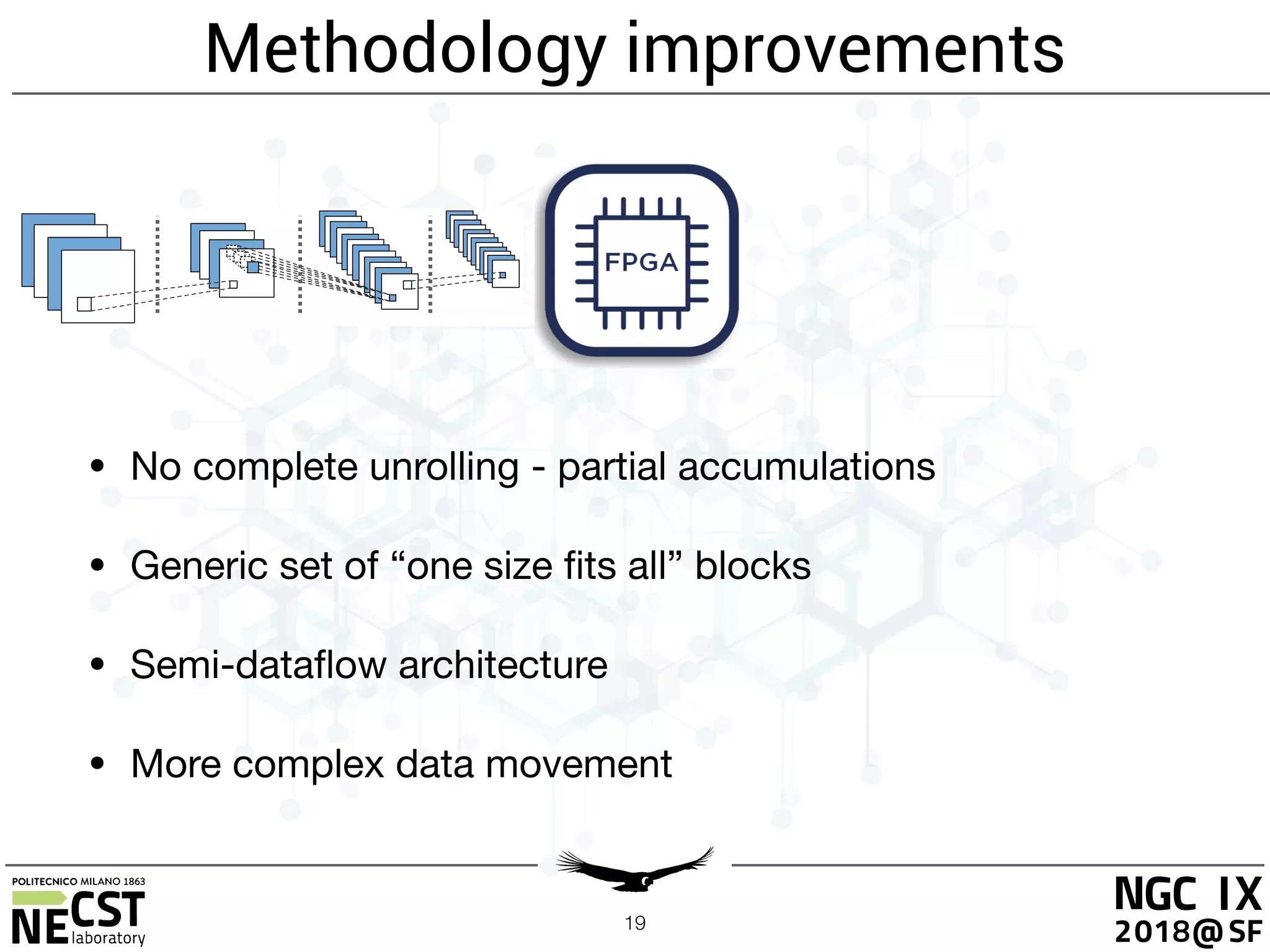 Methodology improvements

FPGA

• No complete unrolling - partial accumulations

• Generic set of “one size fits all” blocks

• Semi-dataflow architecture

• More complex data movement

POLITECNICO MILANO 1863
NECST laboratory

19

NGC IX
2018@SF